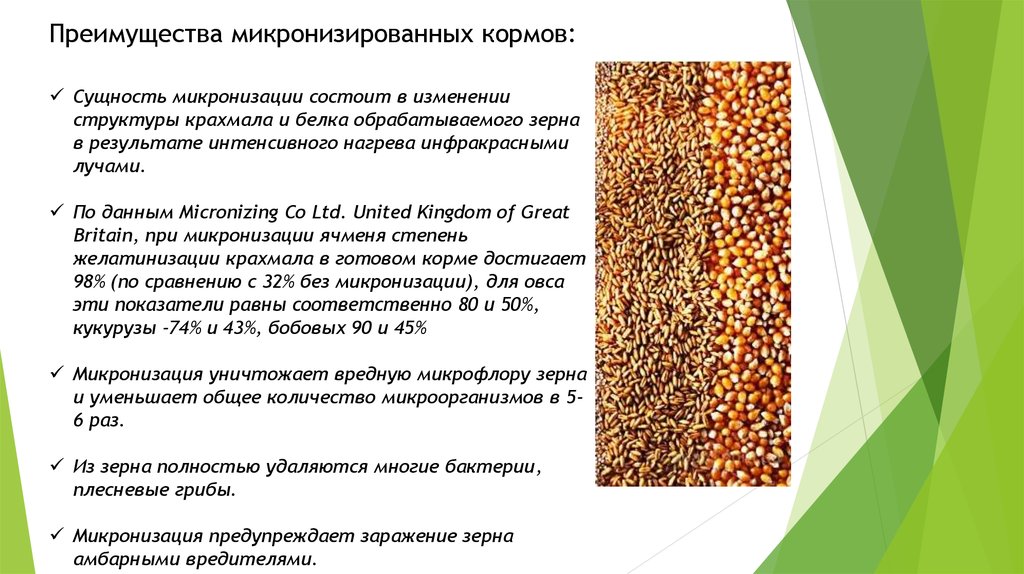 Преимущества микронизированных кормов:

✓ Сущность микронизации состоит в изменении структуры крахмала и белка обрабатываемого зерна в результате интенсивного нагрева инфракрасными лучами.

✓ По данным Micronizing Co Ltd. United Kingdom of Great Britain, при микронизации ячменя степень желатинизации крахмала в готовом корме достигает 98% (по сравнению с 32% без микронизации), для овса эти показатели равны соответственно 80 и 50%, кукурузы -74% и 43%, бобовых 90 и 45%

✓ Микронизация уничтожает вредную микрофлору зерна и уменьшает общее количество микроорганизмов в 5-6 раз.

✓ Из зерна полностью удаляются многие бактерии, плесневые грибы.

✓ Микронизация предупреждает заражение зерна амбарными вредителями.